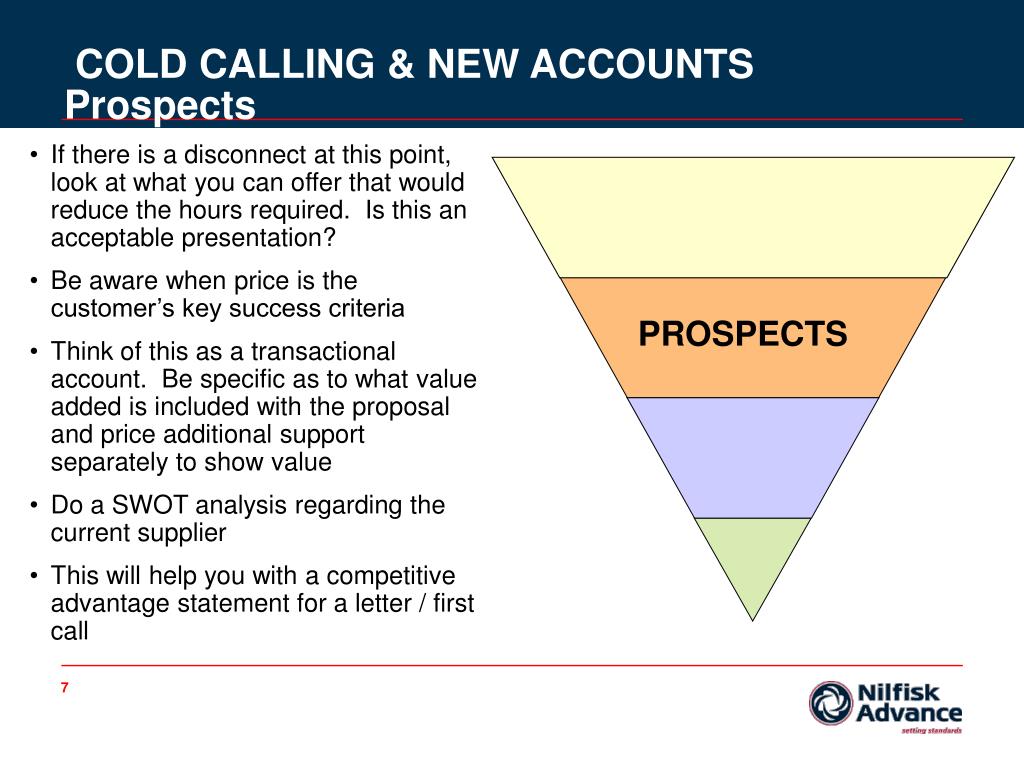 COLD CALLING & NEW ACCOUNTS
Prospects

• If there is a disconnect at this point, look at what you can offer that would reduce the hours required. Is this an acceptable presentation?

• Be aware when price is the customer's key success criteria

• Think of this as a transactional account. Be specific as to what value added is included with the proposal and price additional support separately to show value

• Do a SWOT analysis regarding the current supplier

• This will help you with a competitive advantage statement for a letter / first call

PROSPECTS

7

Nilfisk Advance
setting standards